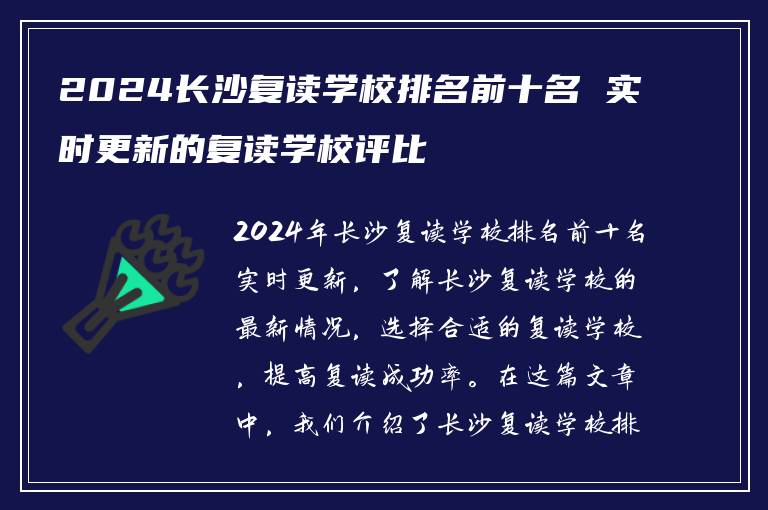 2024长沙复读学校排名前十名 实时更新的复读学校评比

2024年长沙复读学校排名前十名实时更新，了解长沙复读学校的最新情况，选择合适的复读学校，提高复读成功率。在这篇文章中，我们介绍了长沙复读学校排